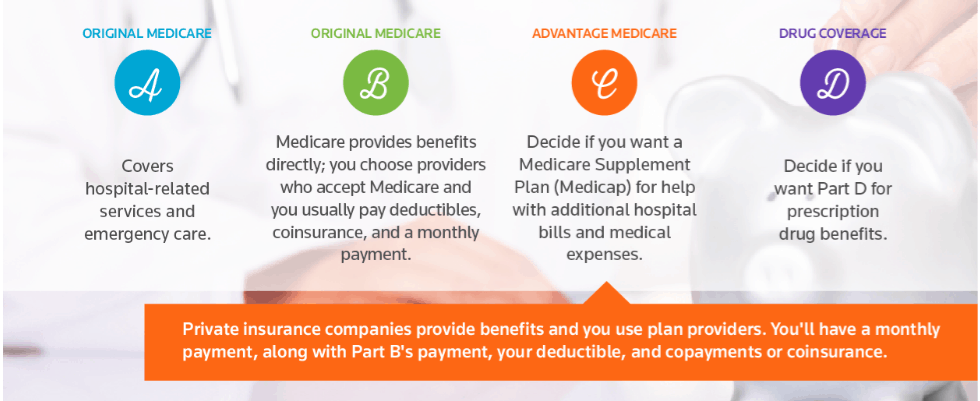 ORIGINAL MEDICARE

A

Covers hospital-related services and emergency care.

ORIGINAL MEDICARE

B

Medicare provides benefits directly; you choose providers who accept Medicare and you usually pay deductibles, coinsurance, and a monthly payment.

ADVANTAGE MEDICARE

C

Decide if you want a Medicare Supplement Plan (Medicap) for help with additional hospital bills and medical expenses.

DRUG COVERAGE

D

Decide if you want Part D for prescription drug benefits.

Private insurance companies provide benefits and you use plan providers. You'll have a monthly payment, along with Part B's payment, your deductible, and copayments or coinsurance.